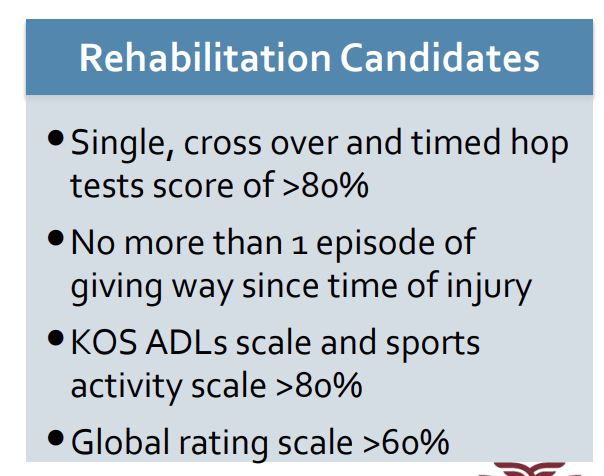 Rehabilitation Candidates

• Single, cross over and timed hop tests score of >80%

• No more than 1 episode of giving way since time of injury

• KOS ADLs scale and sports activity scale >80%

• Global rating scale >60%